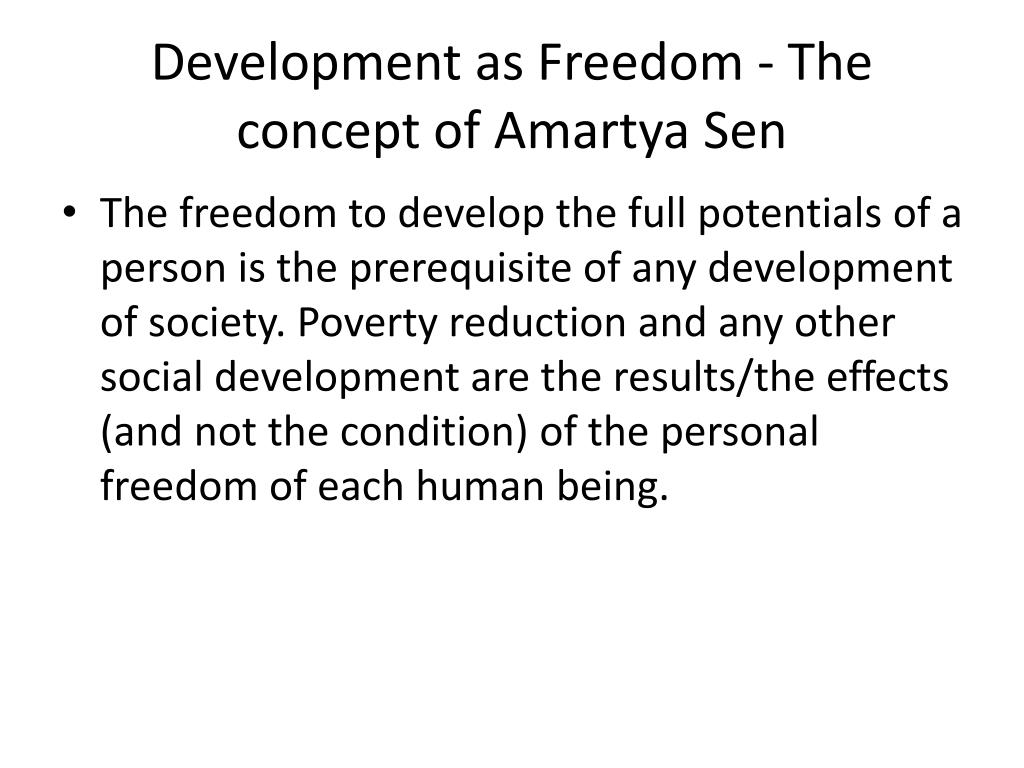 Development as Freedom - The concept of Amartya Sen

• The freedom to develop the full potentials of a person is the prerequisite of any development of society. Poverty reduction and any other social development are the results/the effects (and not the condition) of the personal freedom of each human being.